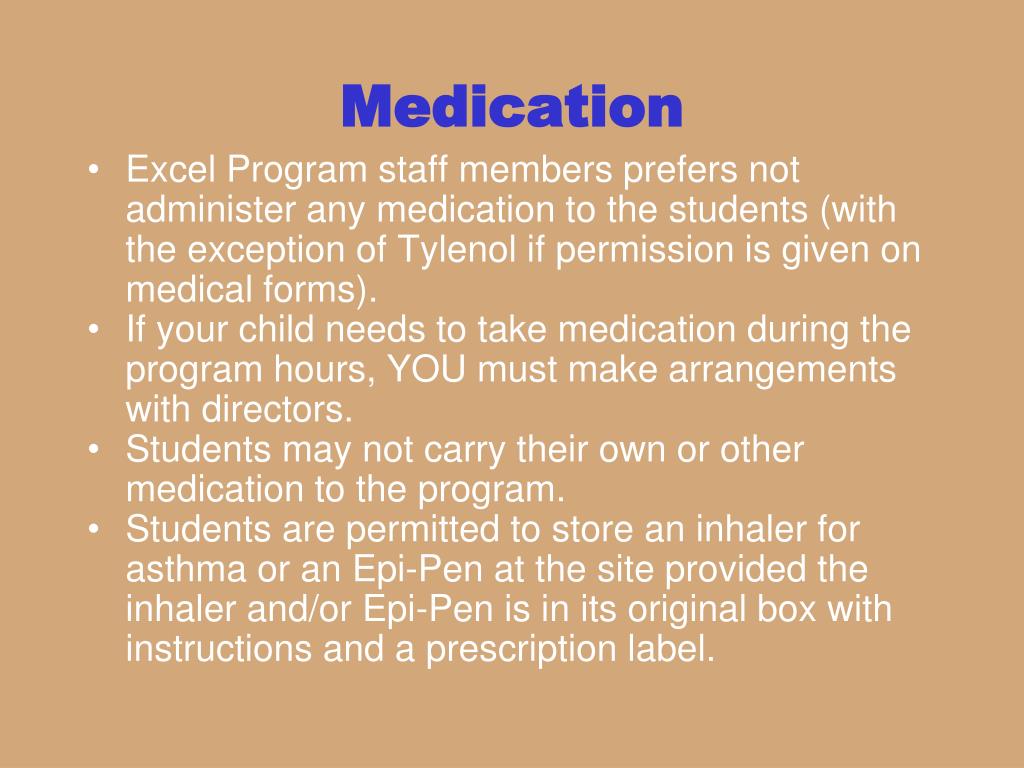 Medication

• Excel Program staff members prefers not administer any medication to the students (with the exception of Tylenol if permission is given on medical forms).
• If your child needs to take medication during the program hours, YOU must make arrangements with directors.
• Students may not carry their own or other medication to the program.
• Students are permitted to store an inhaler for asthma or an Epi-Pen at the site provided the inhaler and/or Epi-Pen is in its original box with instructions and a prescription label.